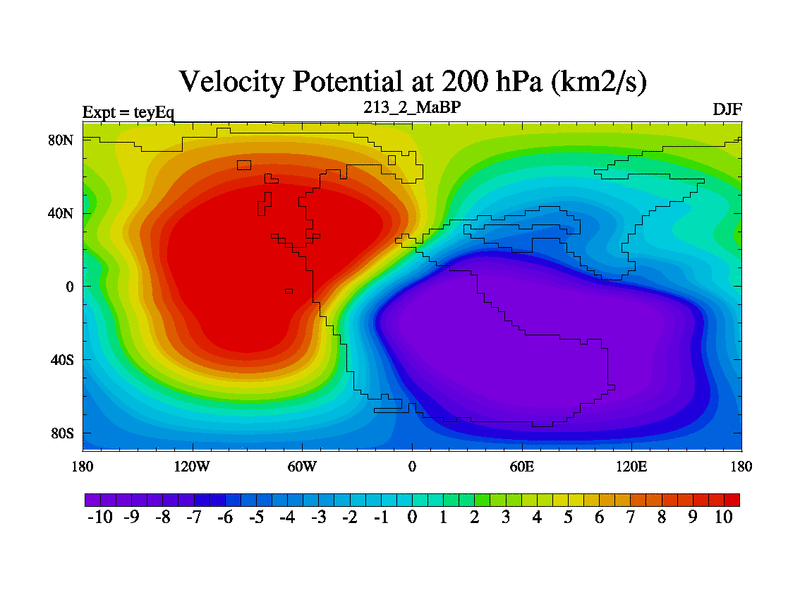 Velocity Potential at 200 hPa (km2/s)

Expt = teyEq

213_2_MaBP

DJF

80N
40N
0
40S
80S

180
120W
60W
0
60E
120E
180

-10 -9 -8 -7 -6 -5 -4 -3 -2 -1 0 1 2 3 4 5 6 7 8 9 10